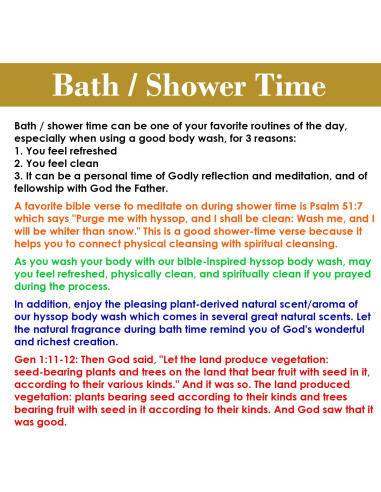 Bath / Shower Time

Bath / shower time can be one of your favorite routines of the day, especially when using a good body wash, for 3 reasons:
1. You feel refreshed
2. You feel clean
3. It can be a personal time of Godly reflection and meditation, and of fellowship with God the Father.

A favorite bible verse to meditate on during shower time is Psalm 51:7 which says "Purge me with hyssop, and I shall be clean: Wash me, and I will be whiter than snow." This is a good shower-time verse because it helps you to connect physical cleansing with spiritual cleansing.

As you wash your body with our bible-inspired hyssop body wash, may you feel refreshed, physically clean, and spiritually clean if you prayed during the process.

In addition, enjoy the pleasing plant-derived natural scent/aroma of our hyssop body wash which comes in several great natural scents. Let the natural fragrance during bath time remind you of God's wonderful and richest creation.

Gen 1:11-12: Then God said, "Let the land produce vegetation: seed-bearing plants and trees on the land that bear fruit with seed in it, according to their various kinds." And it was so. The land produced vegetation: plants bearing seed according to their kinds and trees bearing fruit with seed in it according to their kinds. And God saw that it was good.